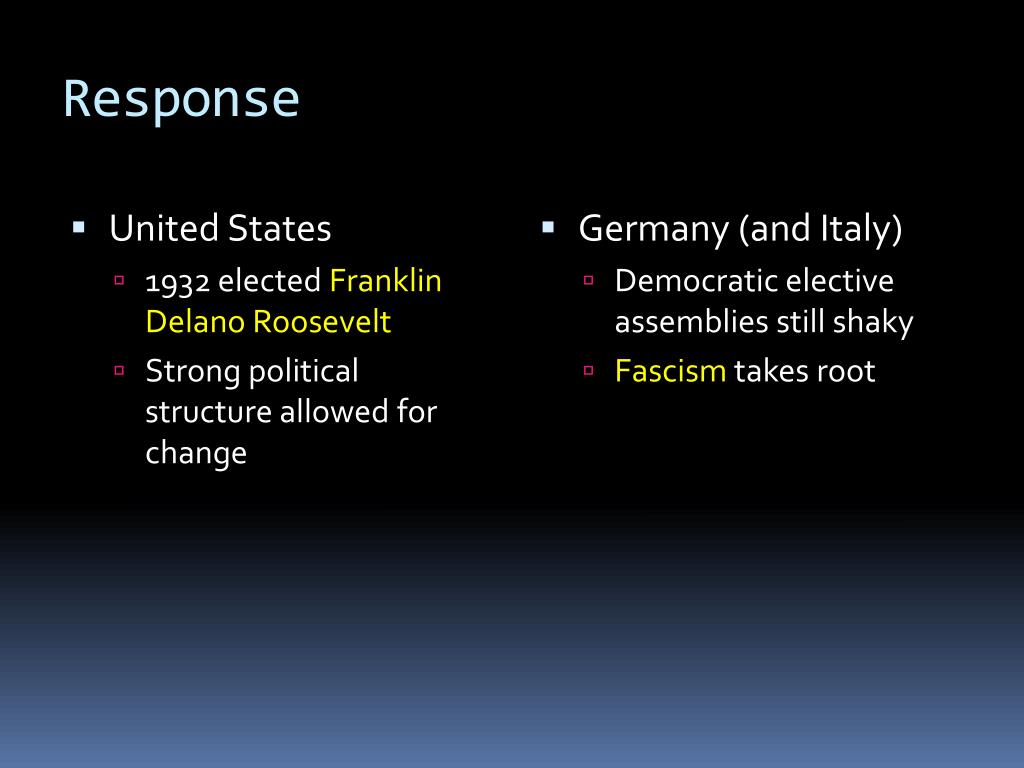 Response

United States

1932 elected Franklin Delano Roosevelt

Strong political structure allowed for change

Germany (and Italy)

Democratic elective assemblies still shaky

Fascism takes root